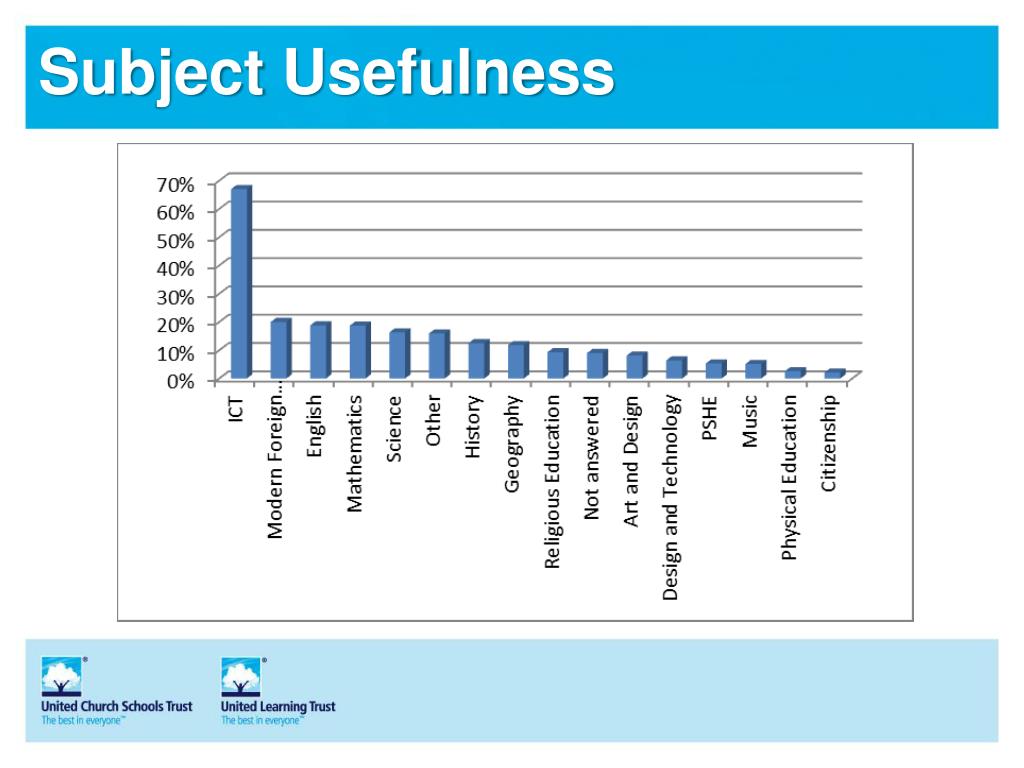 Subject Usefulness

70%
60%
50%
40%
30%
20%
10%
0%

ICT
Modern Foreign...
English
Mathematics
Science
Other
History
Geography
Religious Education
Not answered
Art and Design
Design and Technology
PSHE
Music
Physical Education
Citizenship

United Church Schools Trust
The best in everyone™

United Learning Trust
The best in everyone™